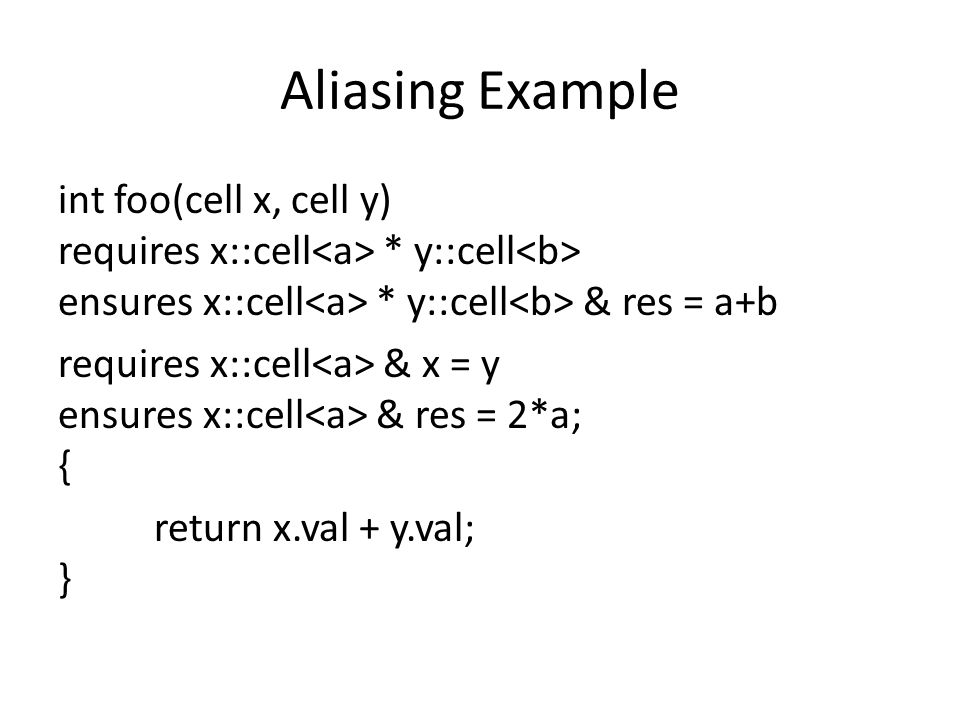 Aliasing Example

int foo(cell x, cell y)
requires x::cell<a> * y::cell<b>
ensures x::cell<a> * y::cell<b> & res = a+b
requires x::cell<a> & x = y
ensures x::cell<a> & res = 2*a;
{
return x.val + y.val;
}